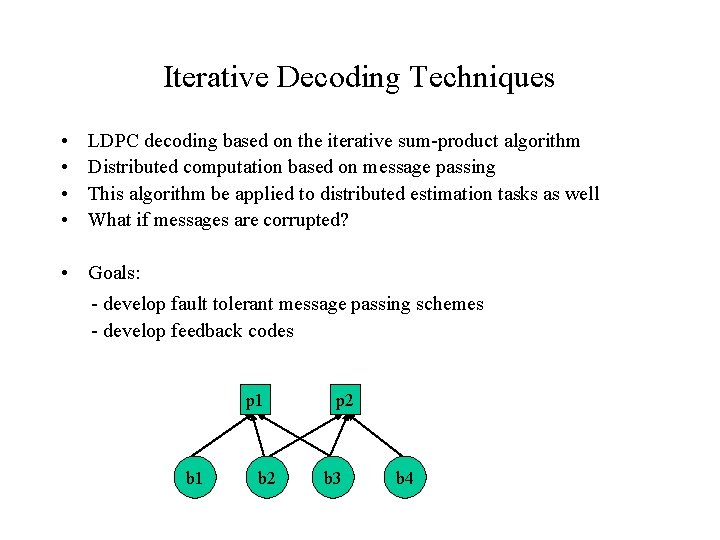 Iterative Decoding Techniques

• LDPC decoding based on the iterative sum-product algorithm
• Distributed computation based on message passing
• This algorithm be applied to distributed estimation tasks as well
• What if messages are corrupted?

• Goals:
- develop fault tolerant message passing schemes
- develop feedback codes

p1
p2
b1
b2
b3
b4